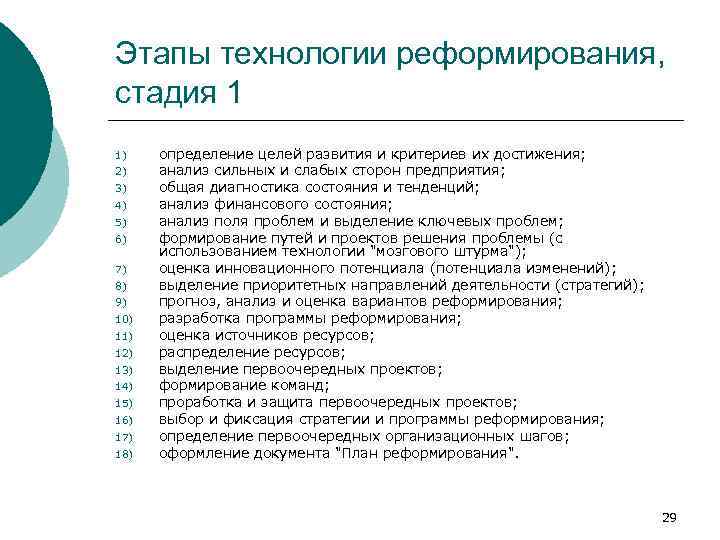 Этапы технологии реформирования, стадия 1

1) определение целей развития и критериев их достижения;
2) анализ сильных и слабых сторон предприятия;
3) общая диагностика состояния и тенденций;
4) анализ финансового состояния;
5) анализ поля проблем и выделение ключевых проблем;
6) формирование путей и проектов решения проблемы (с использованием технологии "мозгового штурма");
7) оценка инновационного потенциала (потенциала изменений);
8) выделение приоритетных направлений деятельности (стратегий);
9) прогноз, анализ и оценка вариантов реформирования;
10) разработка программы реформирования;
11) оценка источников ресурсов;
12) распределение ресурсов;
13) выделение первоочередных проектов;
14) формирование команд;
15) проработка и защита первоочередных проектов;
16) выбор и фиксация стратегии и программы реформирования;
17) определение первоочередных организационных шагов;
18) оформление документа "План реформирования".

29